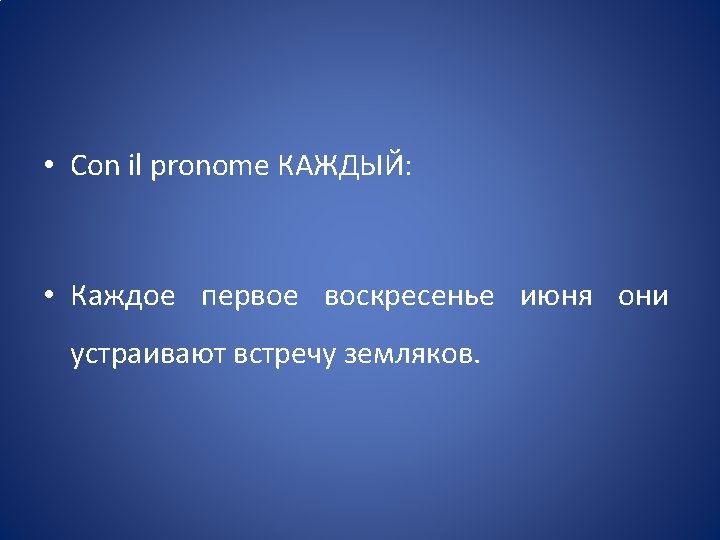 • Con il pronome КАЖДЫЙ:

• Каждое первое воскресенье июня они устраивают встречу земляков.